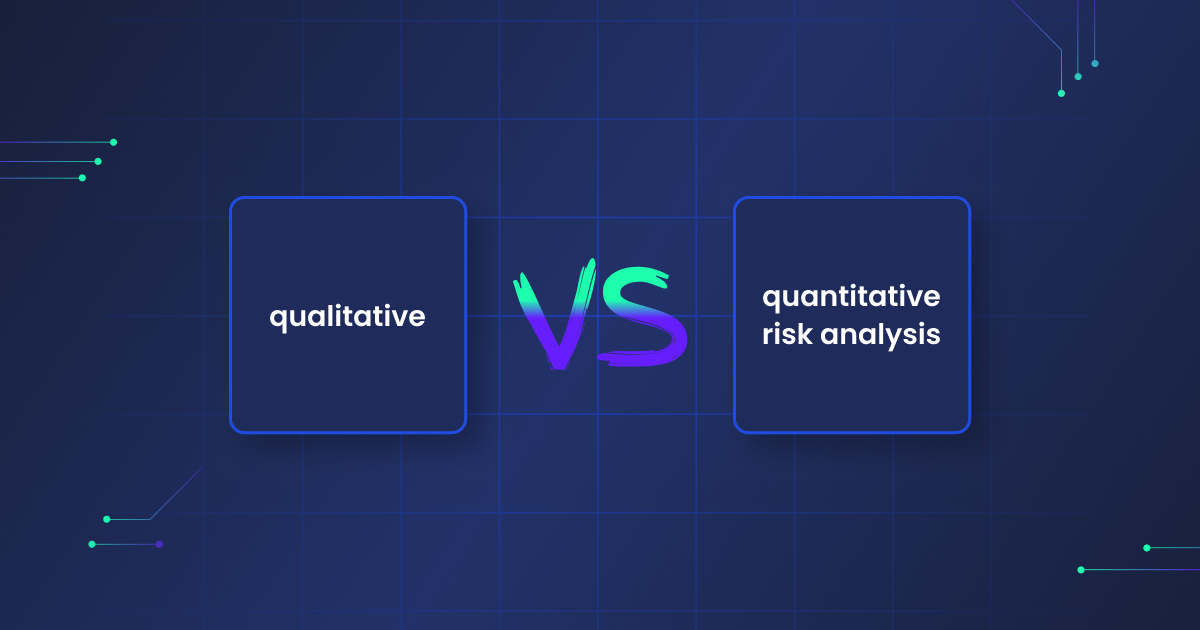 qualitative

VS

quantitative risk analysis